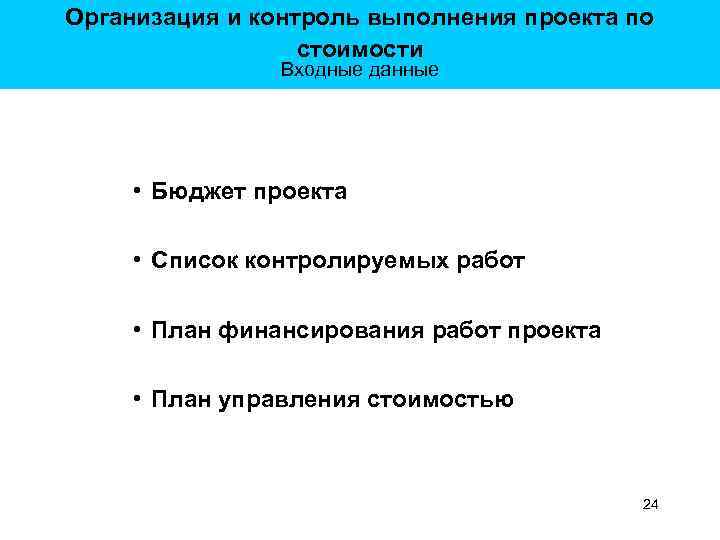 Организация и контроль выполнения проекта по стоимости
Входные данные

• Бюджет проекта

• Список контролируемых работ

• План финансирования работ проекта

• План управления стоимостью

24